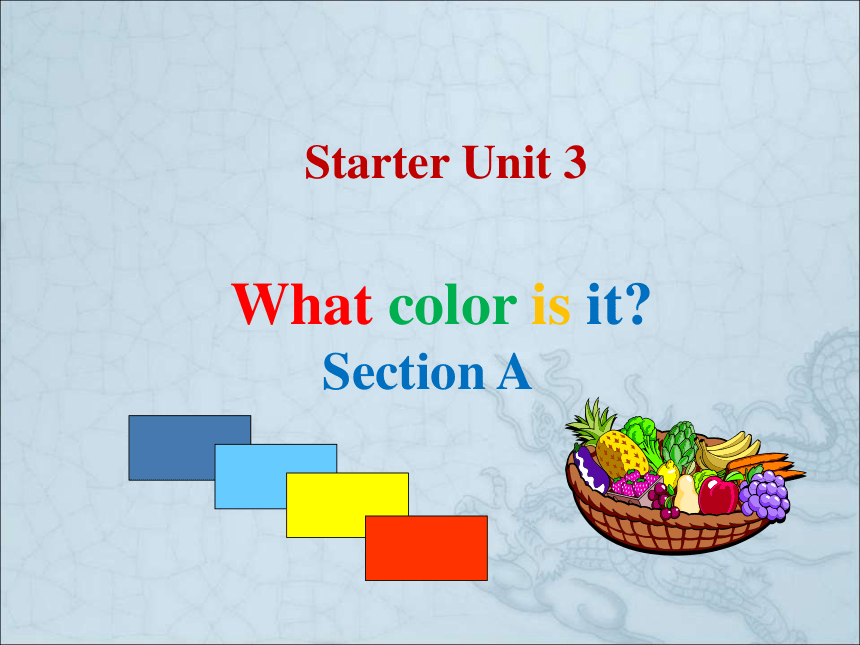 Starter Unit 3

What color is it?
Section A